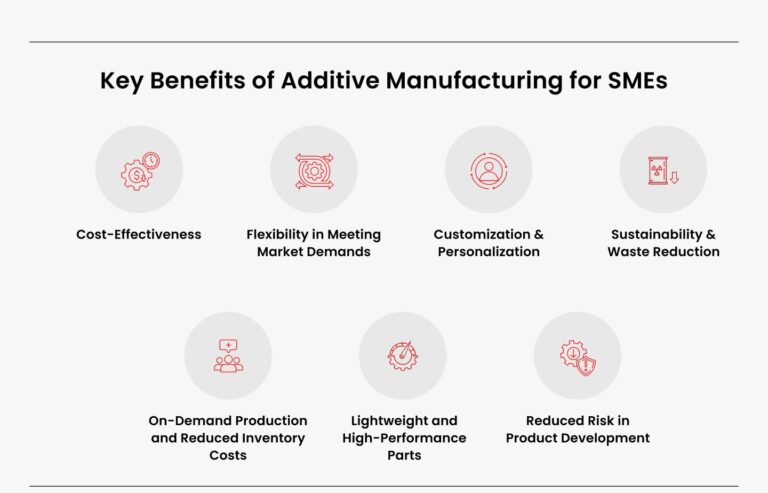 Key Benefits of Additive Manufacturing for SMEs

Cost-Effectiveness

Flexibility in Meeting Market Demands

Customization & Personalization

Sustainability & Waste Reduction

On-Demand Production and Reduced Inventory Costs

Lightweight and High-Performance Parts

Reduced Risk in Product Development